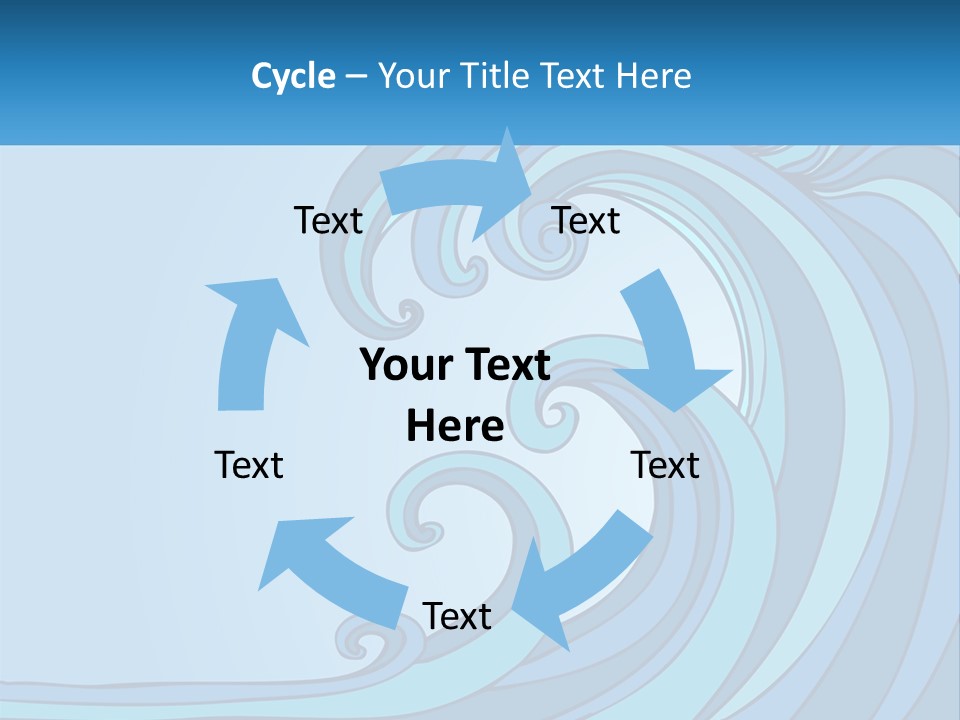 Cycle – Your Title Text Here

Text

Text

Your Text Here

Text

Text

Text